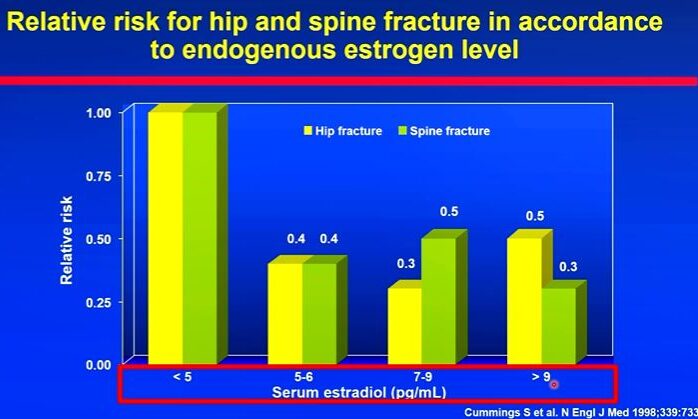 Relative risk for hip and spine fracture in accordance to endogenous estrogen level

Hip fracture Spine fracture

Relative risk

1.00
0.75
0.50
0.25
0.00

0.4 0.4
0.3 0.5
0.5 0.3

< 5
5-6
7-9
> 9

Serum estradiol (pg/mL)

Cummings S et al. N Engl J Med 1998;339:733